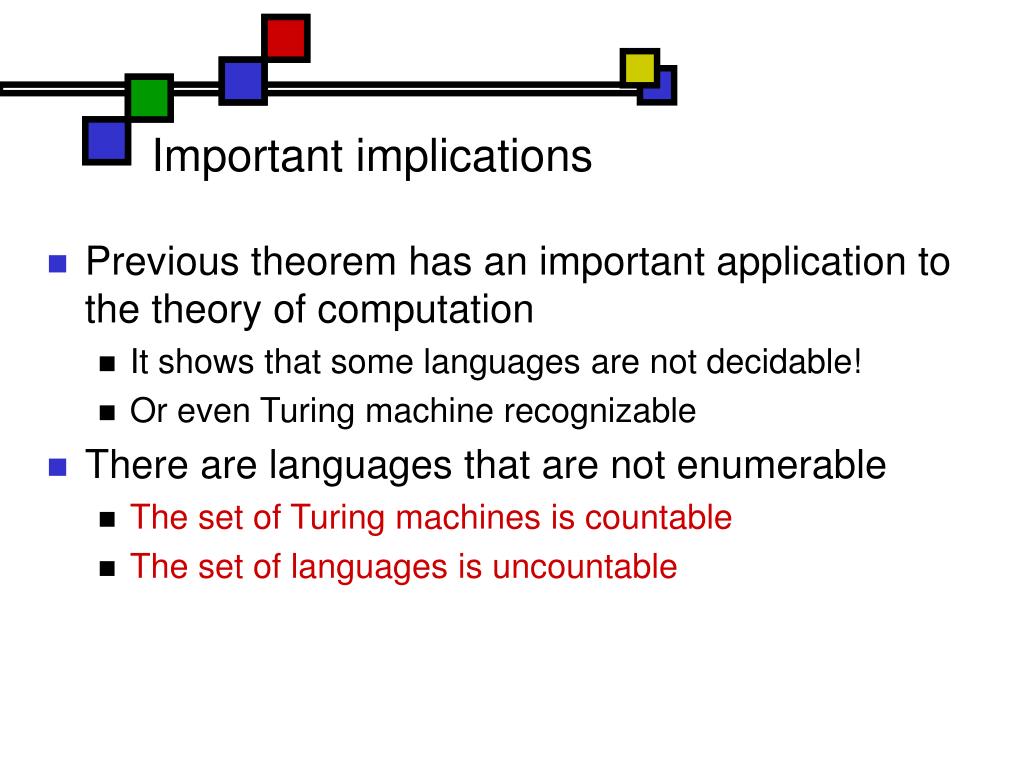 Important implications

Previous theorem has an important application to the theory of computation

It shows that some languages are not decidable!

Or even Turing machine recognizable

There are languages that are not enumerable

The set of Turing machines is countable

The set of languages is uncountable